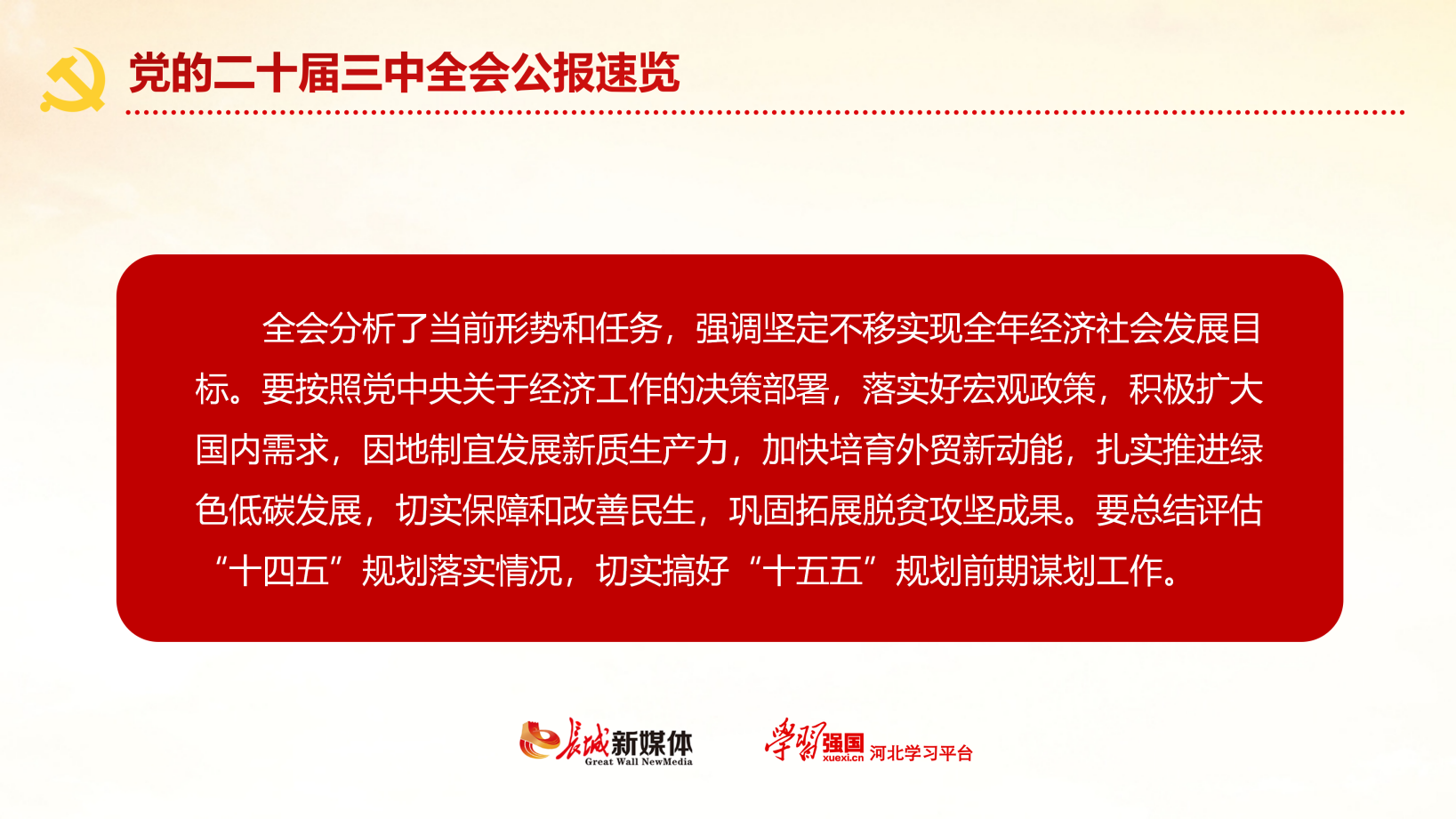 党的二十届三中全会公报速览

全会分析了当前形势和任务，强调坚定不移实现全年经济社会发展目标。要按照党中央关于经济工作的决策部署，落实好宏观政策，积极扩大国内需求，因地制宜发展新质生产力，加快培育外贸新动能，扎实推进绿色低碳发展，切实保障和改善民生，巩固拓展脱贫攻坚成果。要总结评估“十四五”规划落实情况，切实搞好“十五五”规划前期谋划工作。

长城新媒体 Great Wall NewMedia

学习强国 xuexi.cn 河北学习平台